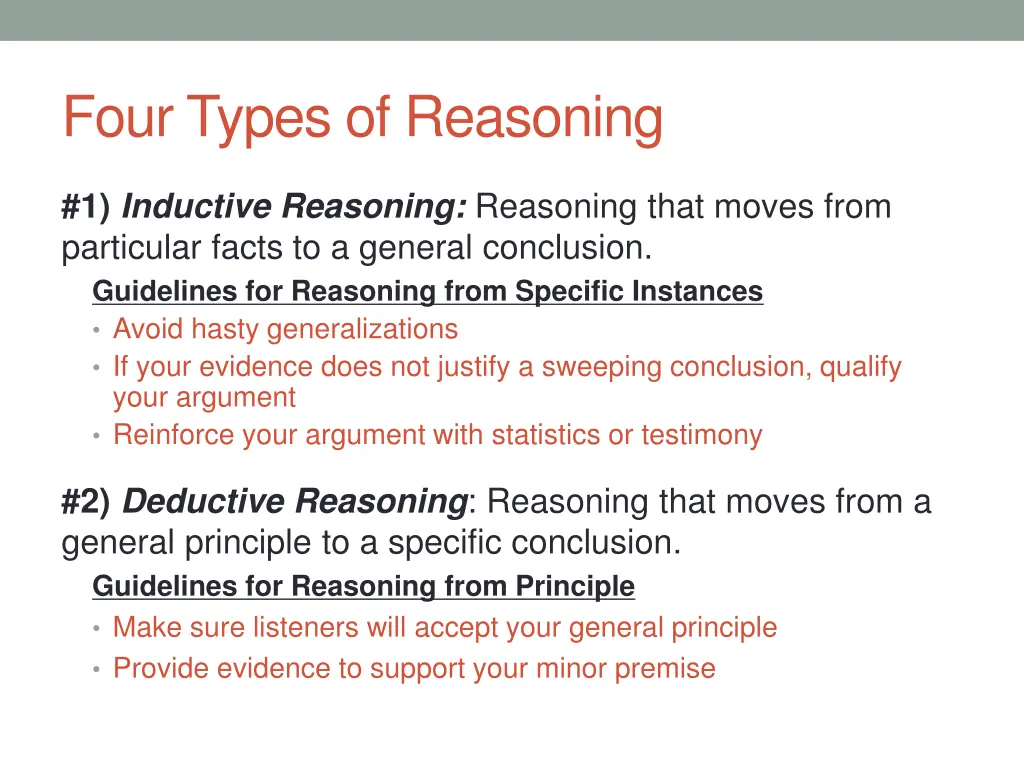 Four Types of Reasoning

#1) Inductive Reasoning: Reasoning that moves from particular facts to a general conclusion.

Guidelines for Reasoning from Specific Instances
• Avoid hasty generalizations
• If your evidence does not justify a sweeping conclusion, qualify your argument
• Reinforce your argument with statistics or testimony

#2) Deductive Reasoning: Reasoning that moves from a general principle to a specific conclusion.

Guidelines for Reasoning from Principle
• Make sure listeners will accept your general principle
• Provide evidence to support your minor premise